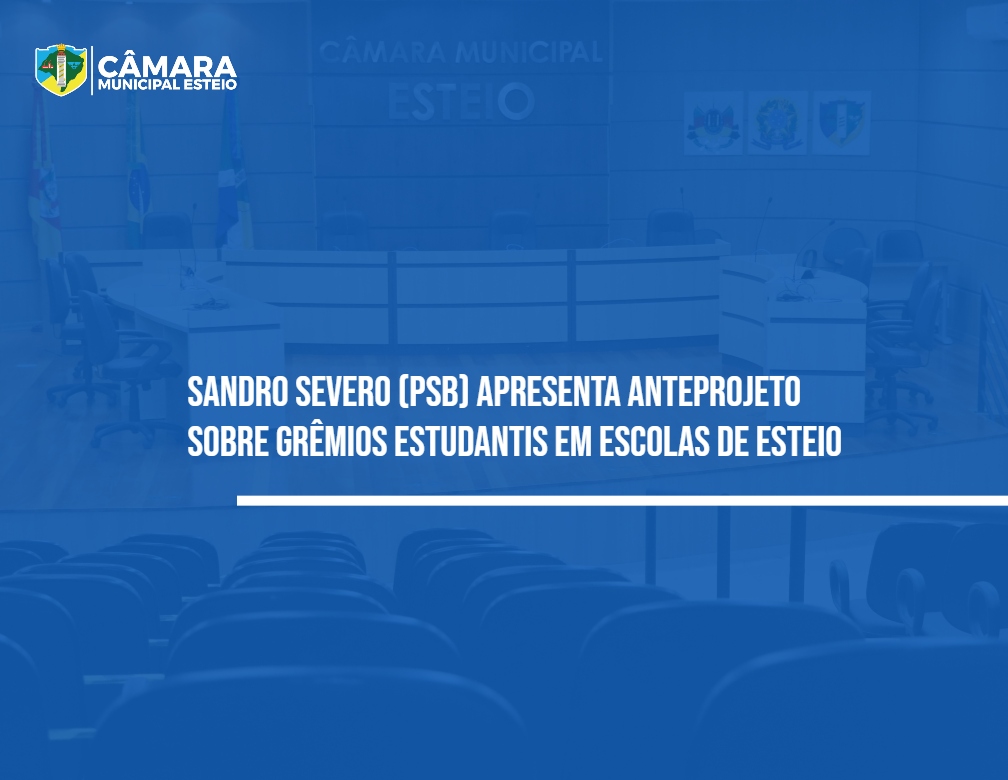 CÂMARA
MUNICIPAL ESTEIO

CÂMARA MUNICIPAL
ESTEIO

SANDRO SEVERO (PSB) APRESENTA ANTEPROJETO SOBRE GRÊMIOS ESTUDANTIS EM ESCOLAS DE ESTEIO